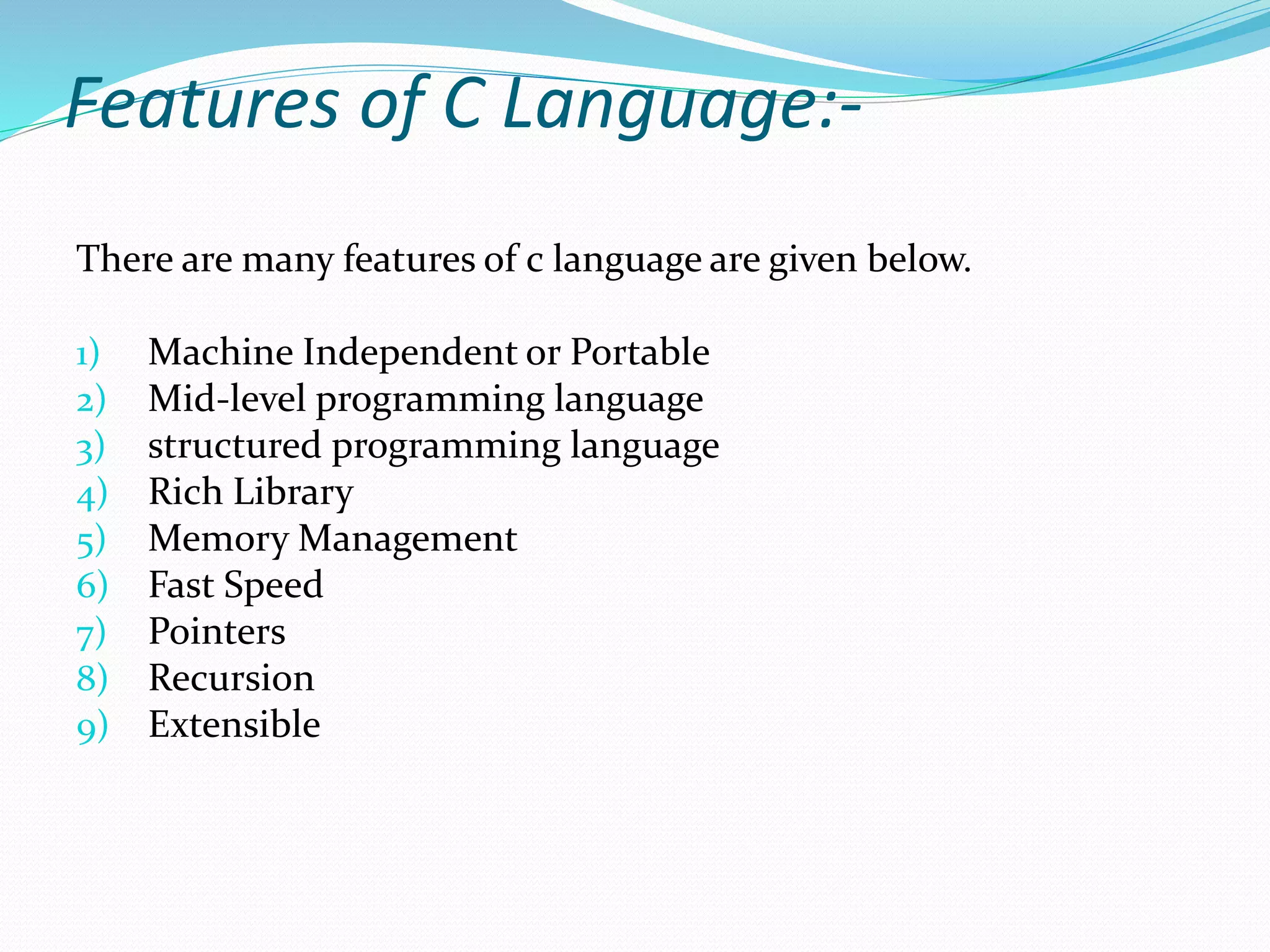 Features of C Language:-

There are many features of c language are given below.

1) Machine Independent or Portable
2) Mid-level programming language
3) structured programming language
4) Rich Library
5) Memory Management
6) Fast Speed
7) Pointers
8) Recursion
9) Extensible